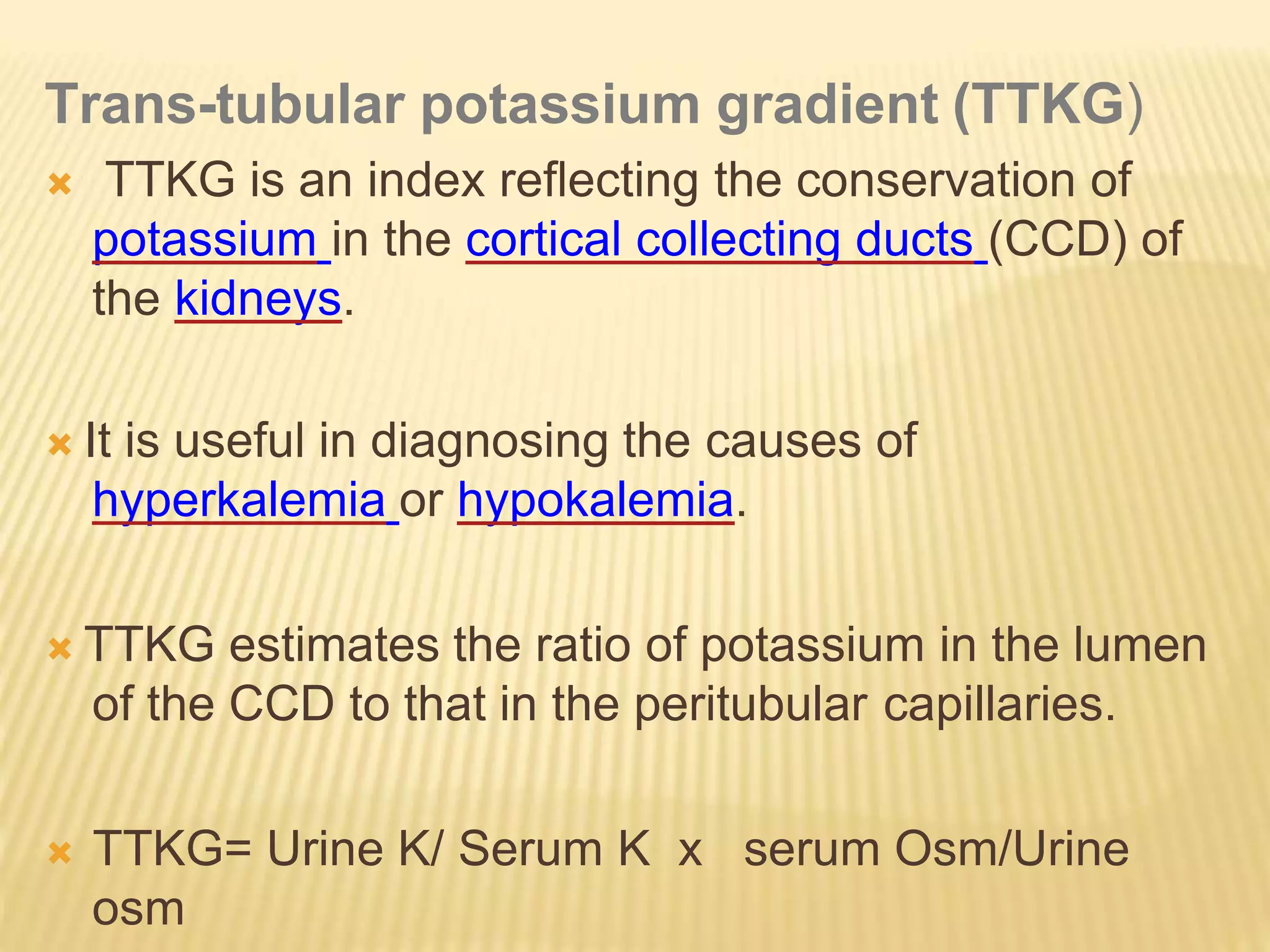 Trans-tubular potassium gradient (TTKG)

TTKG is an index reflecting the conservation of potassium in the cortical collecting ducts (CCD) of the kidneys.

It is useful in diagnosing the causes of hyperkalemia or hypokalemia.

TTKG estimates the ratio of potassium in the lumen of the CCD to that in the peritubular capillaries.

TTKG= Urine K/ Serum K x serum Osm/Urine osm